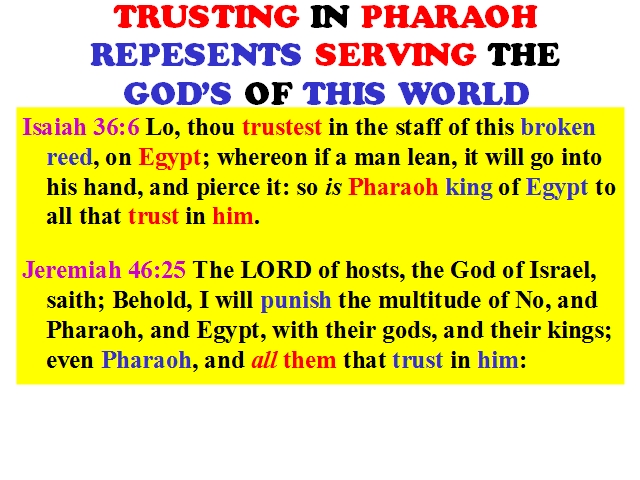 TRUSTING IN PHARAOH REPESENTS SERVING THE GOD'S OF THIS WORLD

Isaiah 36:6 Lo, thou trustest in the staff of this broken reed, on Egypt; whereon if a man lean, it will go into his hand, and pierce it: so is Pharaoh king of Egypt to all that trust in him.

Jeremiah 46:25 The LORD of hosts, the God of Israel, saith; Behold, I will punish the multitude of No, and Pharaoh, and Egypt, with their gods, and their kings; even Pharaoh, and all them that trust in him: